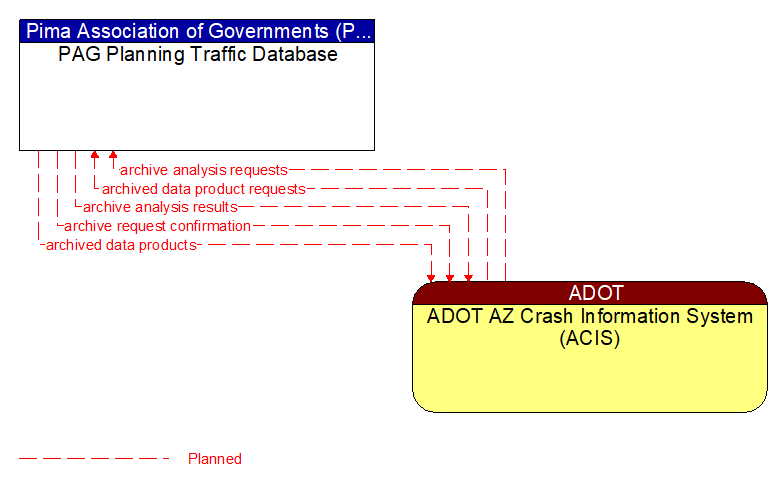 Pima Association of Governments (P...
PAG Planning Traffic Database

archive analysis requests
archived data product requests
archive analysis results
archive request confirmation
archived data products

ADOT
ADOT AZ Crash Information System (ACIS)

Planned